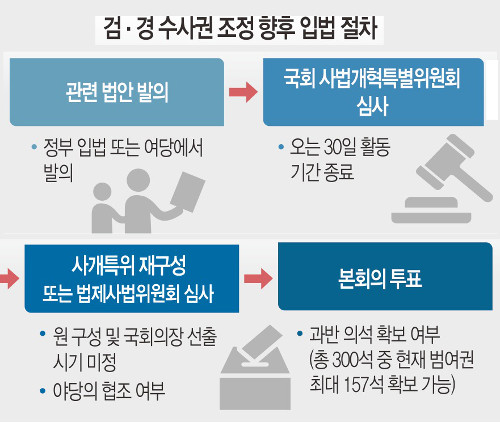 검·경 수사권 조정 향후 입법 절차

관련 법안 발의

• 정부 입법 또는 여당에서 발의

국회 사법개혁특별위원회 심사

• 오는 30일 활동 기간 종료

사개특위 재구성 또는 법제사법위원회 심사

• 원 구성 및 국회의장 선출 시기 미정

• 야당의 협조 여부

본회의 투표

• 과반 의석 확보 여부 (총 300석 중 현재 범여권 최대 157석 확보 가능)